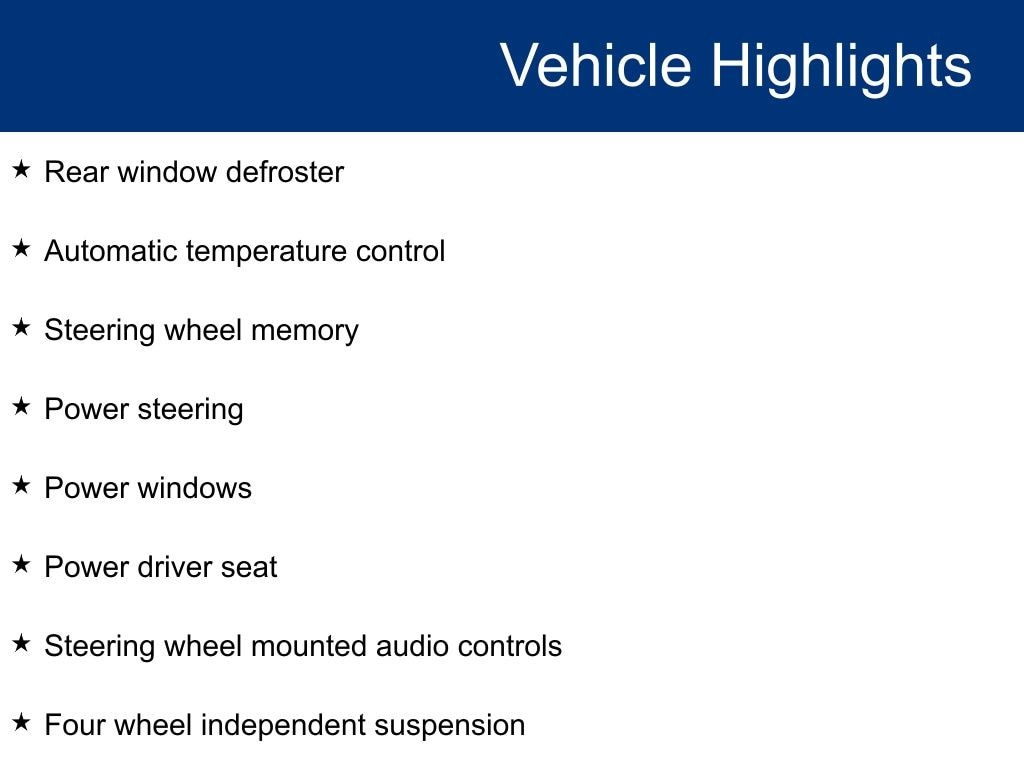 Vehicle Highlights

★ Rear window defroster

★ Automatic temperature control

★ Steering wheel memory

★ Power steering

★ Power windows

★ Power driver seat

★ Steering wheel mounted audio controls

★ Four wheel independent suspension